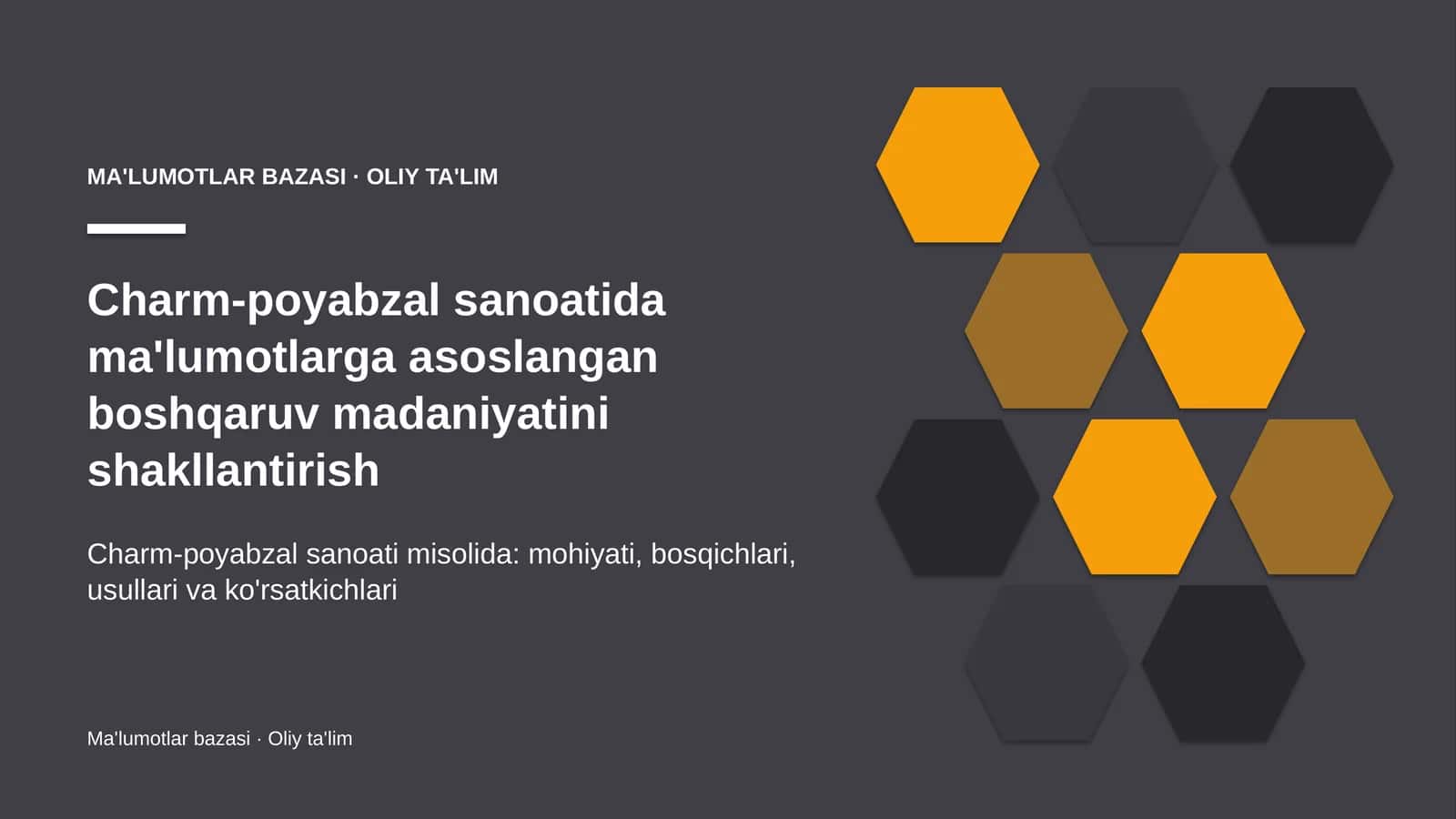 MA'LUMOTLAR BAZASI · OLIY TA'LIM

Charm-poyabzal sanoatida ma'lumotlarga asoslangan boshqaruv madaniyatini shakllantirish

Charm-poyabzal sanoati misolida: mohiyati, bosqichlari, usullari va ko'rsatkichlari

Ma'lumotlar bazasi · Oliy ta'lim